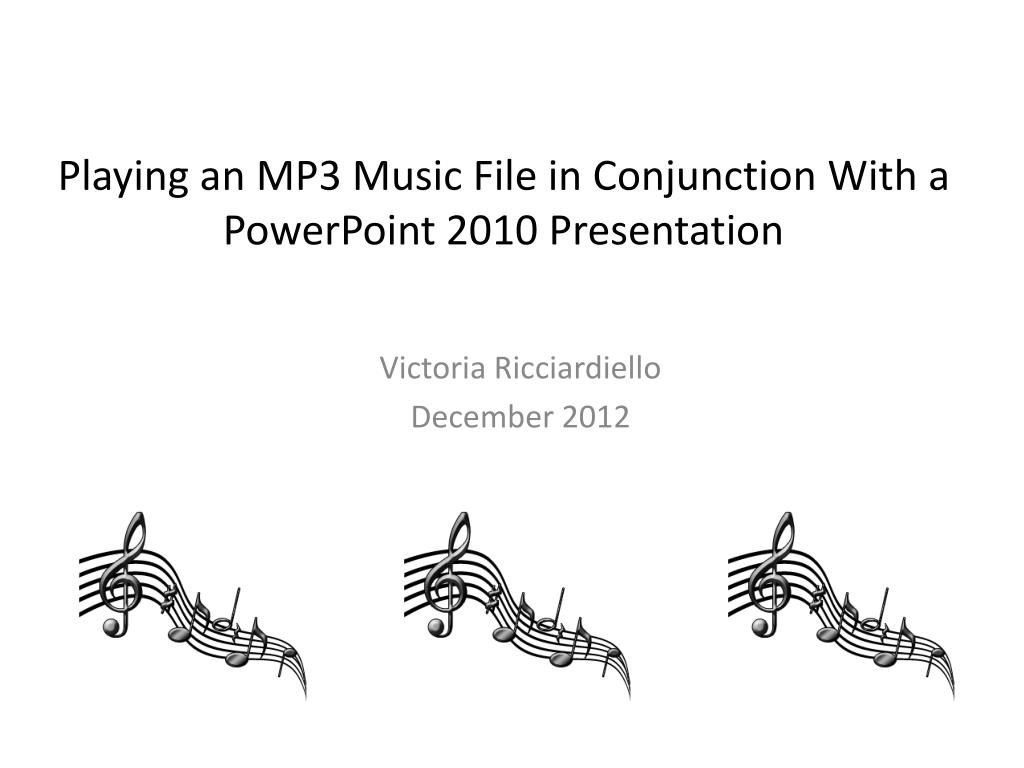 Playing an MP3 Music File in Conjunction With a PowerPoint 2010 Presentation

Victoria Ricciardiello
December 2012